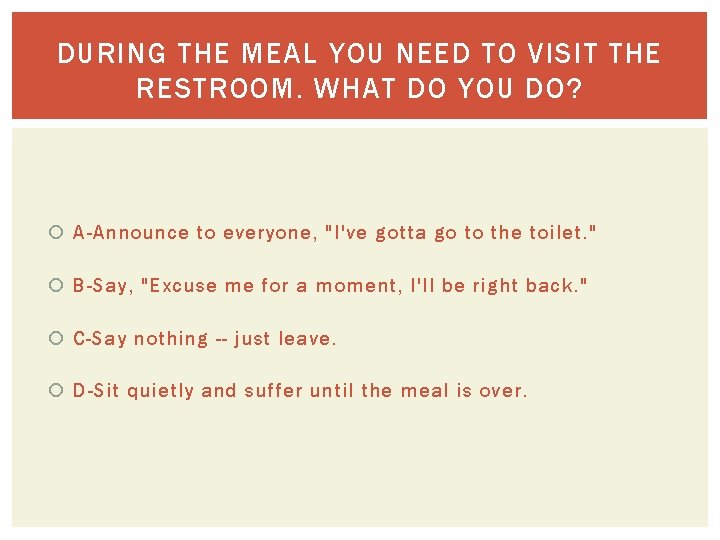 DURING THE MEAL YOU NEED TO VISIT THE RESTROOM. WHAT DO YOU DO?

A-Announce to everyone, "I've gotta go to the toilet."

B-Say, "Excuse me for a moment, I'll be right back."

C-Say nothing -- just leave.

D-Sit quietly and suffer until the meal is over.